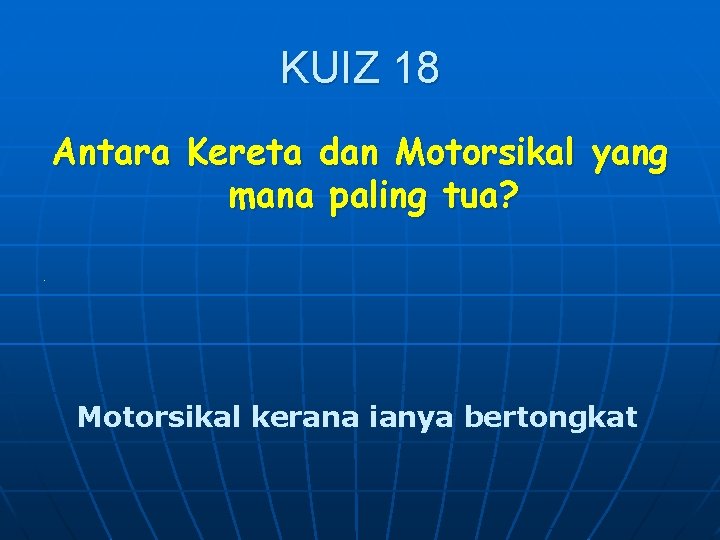 KUIZ 18

Antara Kereta dan Motorsikal yang mana paling tua?

Motorsikal kerana ianya bertongkat